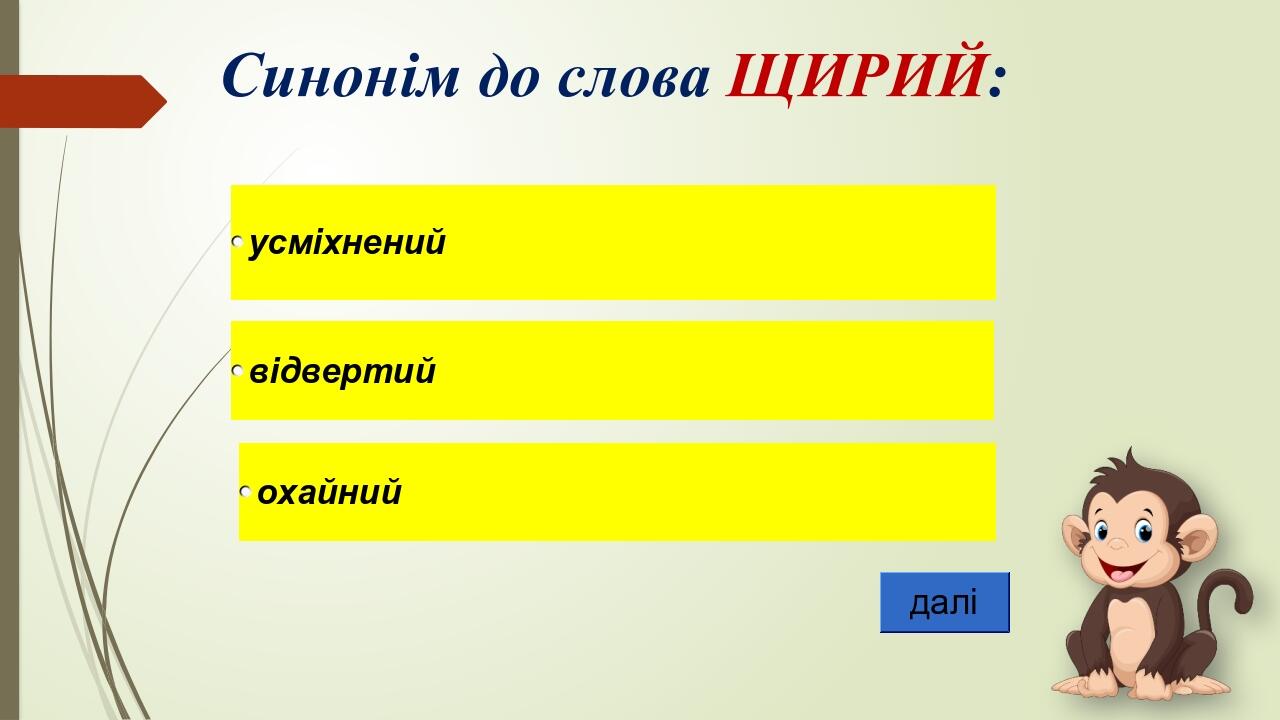 Синонім до слова ЩИРИЙ:

усміхнений

відвертий

охайний

далі